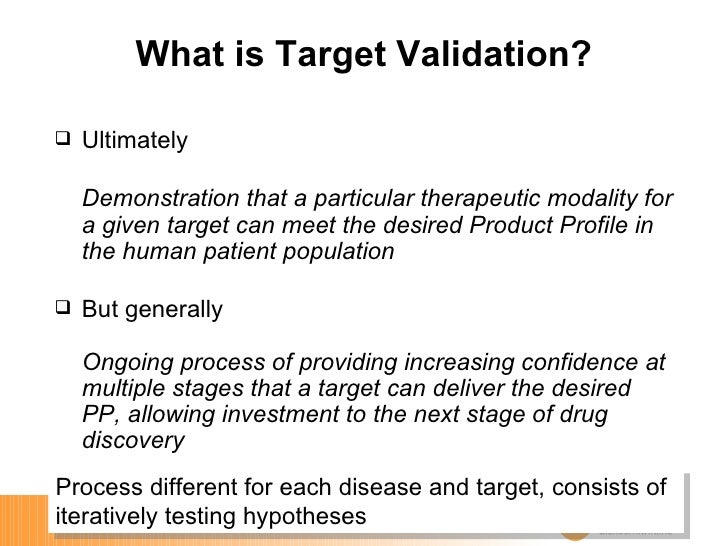 What is Target Validation?

❑ Ultimately

Demonstration that a particular therapeutic modality for a given target can meet the desired Product Profile in the human patient population

❑ But generally

Ongoing process of providing increasing confidence at multiple stages that a target can deliver the desired PP, allowing investment to the next stage of drug discovery

Process different for each disease and target, consists of iteratively testing hypotheses